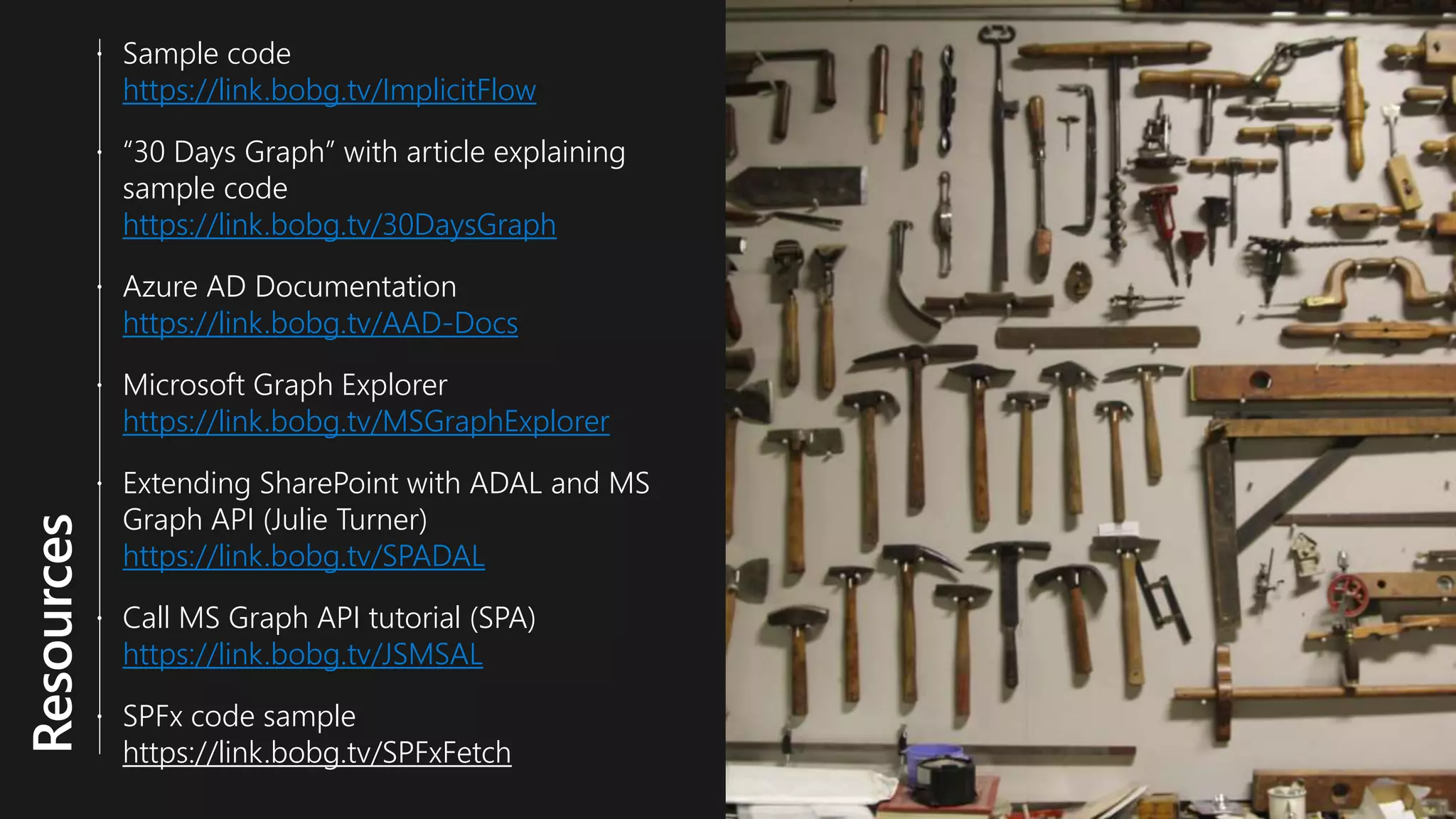 Resources

Sample code
https://link.bobg.tv/ImplicitFlow

“30 Days Graph” with article explaining sample code
https://link.bobg.tv/30DaysGraph

Azure AD Documentation
https://link.bobg.tv/AAD-Docs

Microsoft Graph Explorer
https://link.bobg.tv/MSGraphExplorer

Extending SharePoint with ADAL and MS Graph API (Julie Turner)
https://link.bobg.tv/SPADAL

Call MS Graph API tutorial (SPA)
https://link.bobg.tv/JSMSAL

SPFx code sample
https://link.bobg.tv/SPFxFetch